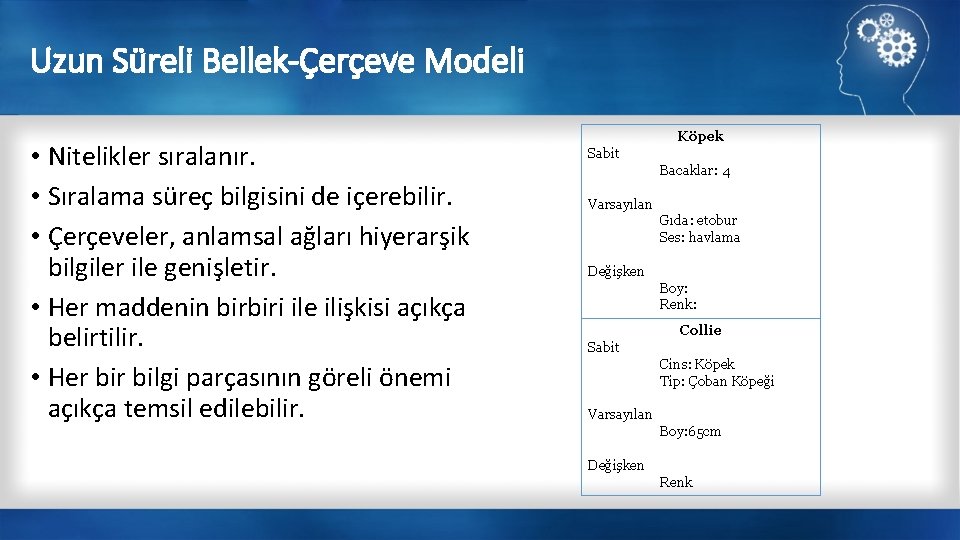 Uzun Süreli Bellek-Çerçeve Modeli

• Nitelikler sıralanır.
• Sıralama süreç bilgisini de içerebilir.
• Çerçeveler, anlamsal ağları hiyerarşik bilgiler ile genişletir.
• Her maddenin birbiri ile ilişkisi açıkça belirtilir.
• Her bir bilgi parçasının göreli önemi açıkça temsil edilebilir.

Köpek
Sabit
Bacaklar: 4
Varsayılan
Gıda: etobur
Ses: havlama
Değişken
Boy:
Renk:

Collie
Sabit
Cins: Köpek
Tip: Çoban Köpeği
Varsayılan
Boy:65cm
Değişken
Renk